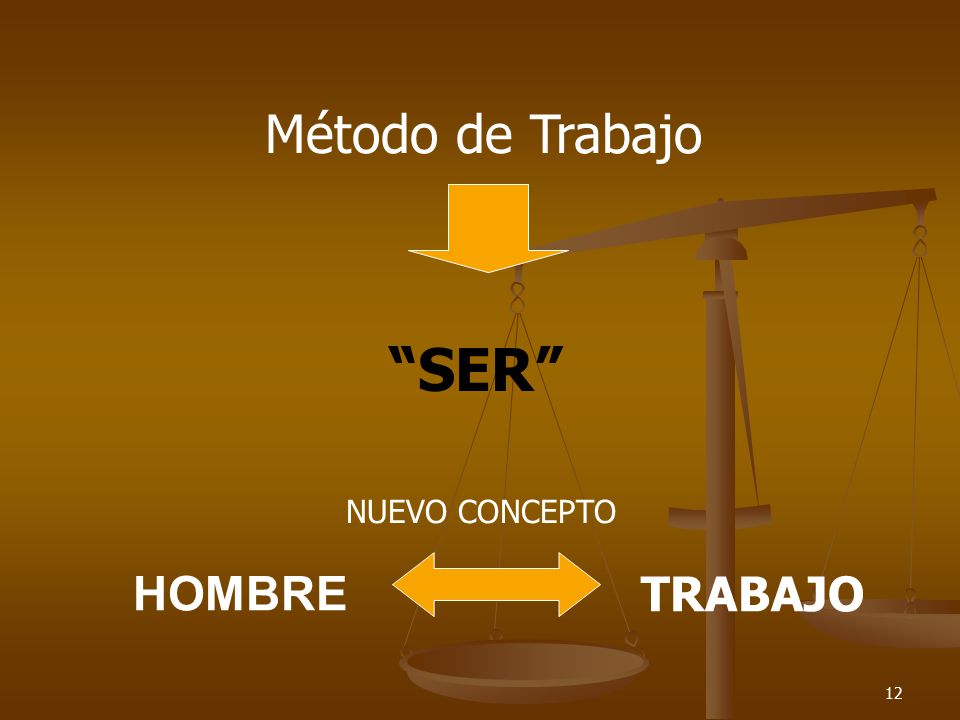 Método de Trabajo

“SER”

NUEVO CONCEPTO

HOMBRE

TRABAJO

12